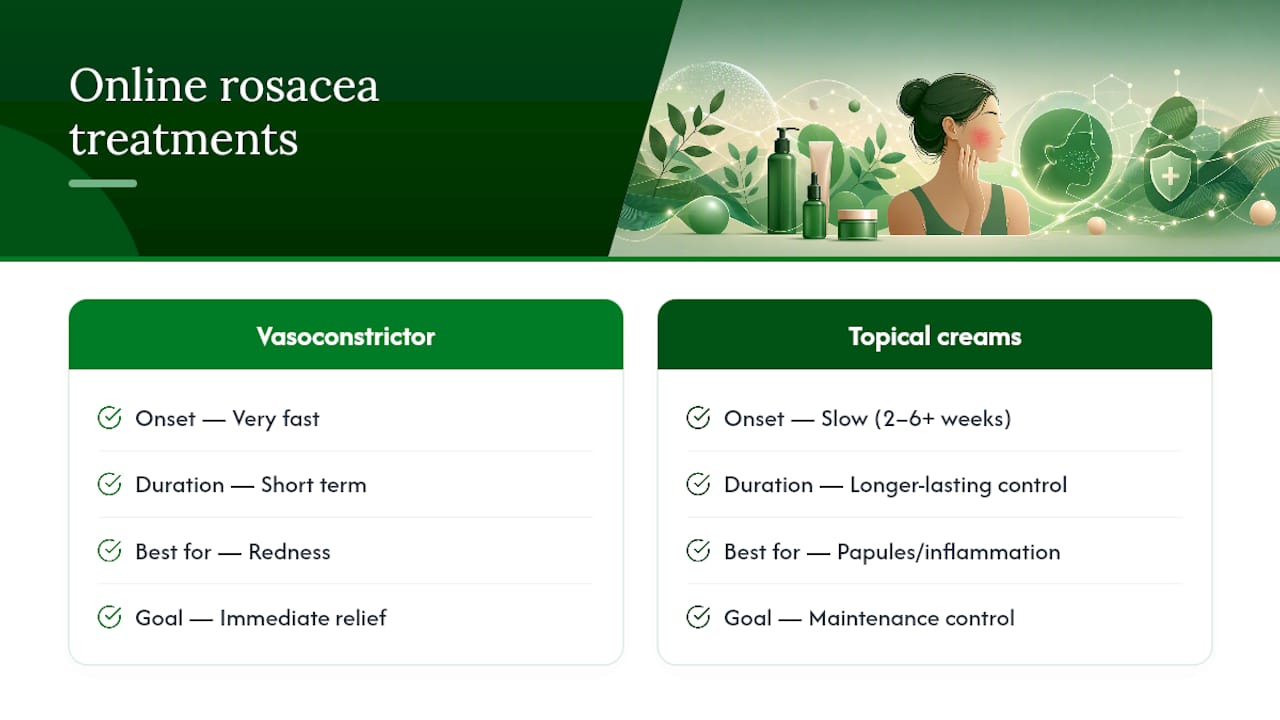 Online rosacea treatments

Vasoconstrictor

Onset — Very fast

Duration — Short term

Best for — Redness

Goal — Immediate relief

Topical creams

Onset — Slow (2–6+ weeks)

Duration — Longer-lasting control

Best for — Papules/inflammation

Goal — Maintenance control